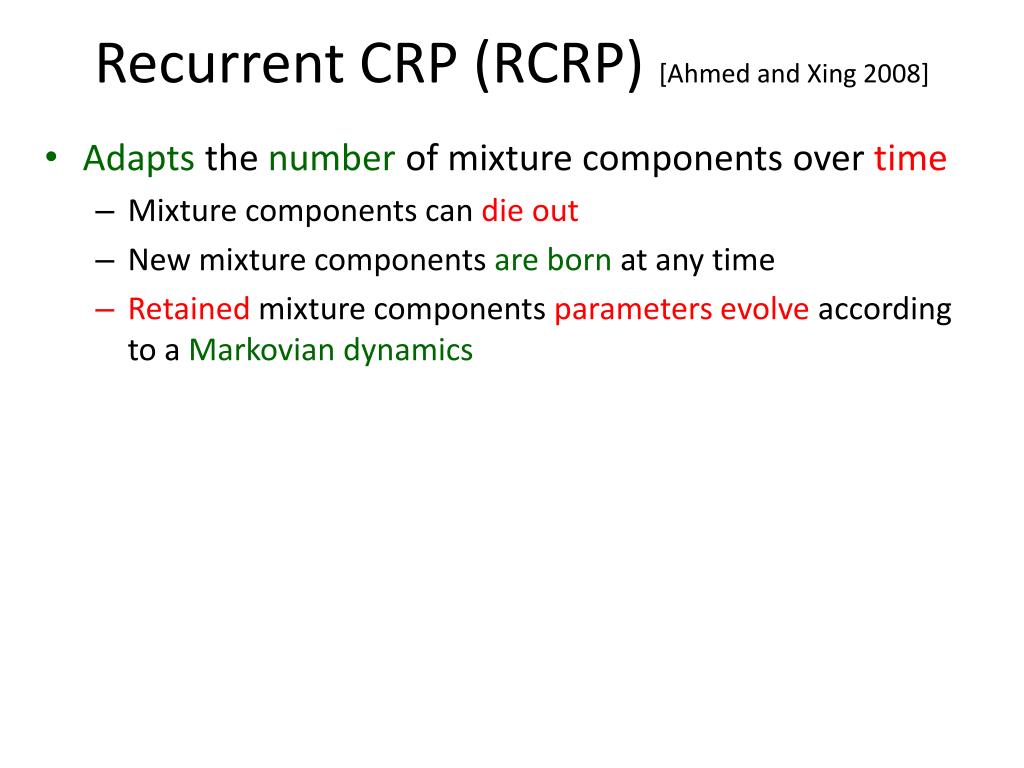 Recurrent CRP (RCRP) [Ahmed and Xing 2008]

• Adapts the number of mixture components over time
– Mixture components can die out
– New mixture components are born at any time
– Retained mixture components parameters evolve according to a Markovian dynamics